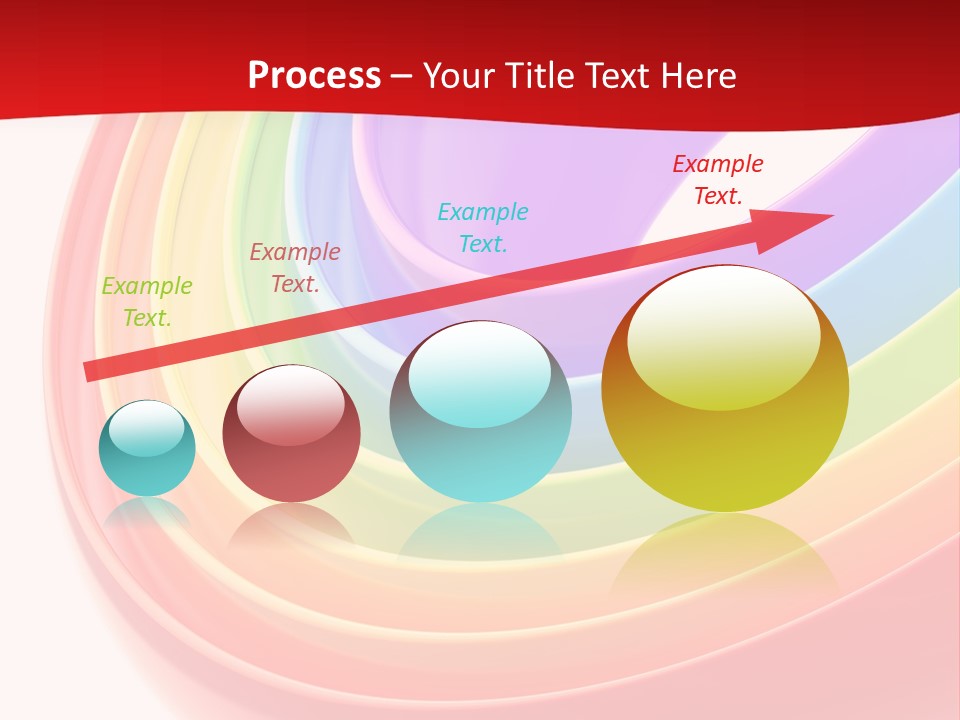 Process – Your Title Text Here

Example Text.

Example Text.

Example Text.

Example Text.